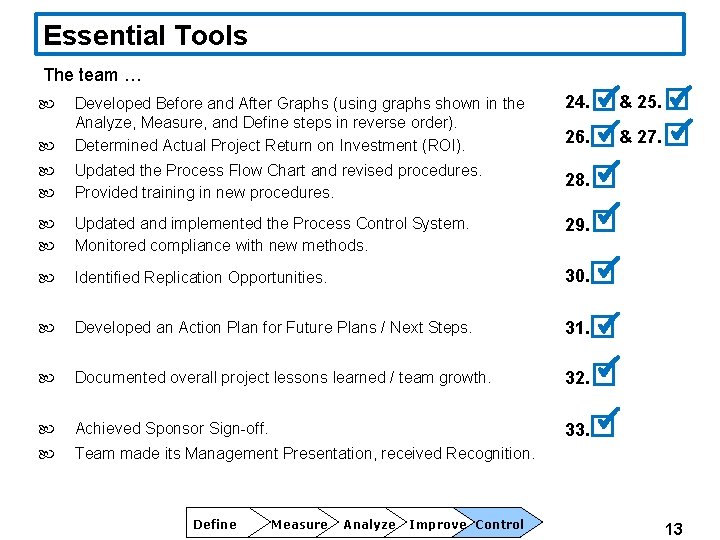 Essential Tools

The team …

Developed Before and After Graphs (using graphs shown in the Analyze, Measure, and Define steps in reverse order).

Determined Actual Project Return on Investment (ROI).

Updated the Process Flow Chart and revised procedures.

Provided training in new procedures.

Updated and implemented the Process Control System.

Monitored compliance with new methods.

Identified Replication Opportunities.

Developed an Action Plan for Future Plans / Next Steps.

Documented overall project lessons learned / team growth.

Achieved Sponsor Sign-off.

Team made its Management Presentation, received Recognition.

24. & 25.

26. & 27.

28.

29.

30.

31.

32.

33.

Define Measure Analyze Improve Control

13